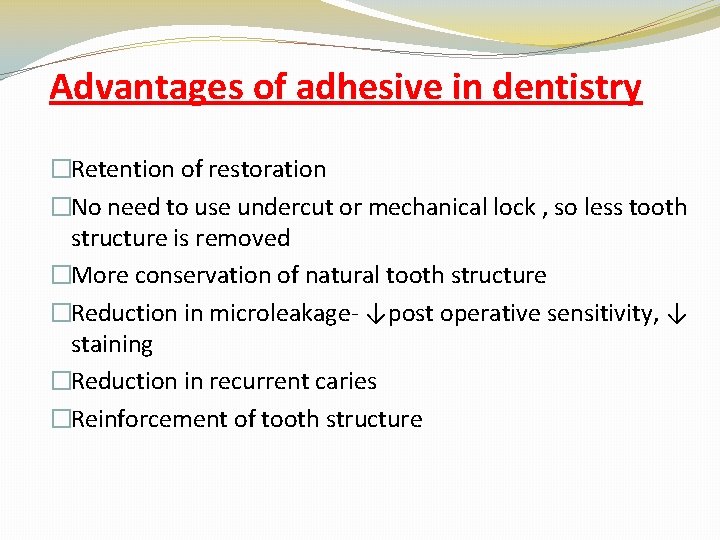 Advantages of adhesive in dentistry

□Retention of restoration

□No need to use undercut or mechanical lock , so less tooth structure is removed

□More conservation of natural tooth structure

□Reduction in microleakage- ↓post operative sensitivity, ↓ staining

□Reduction in recurrent caries

□Reinforcement of tooth structure